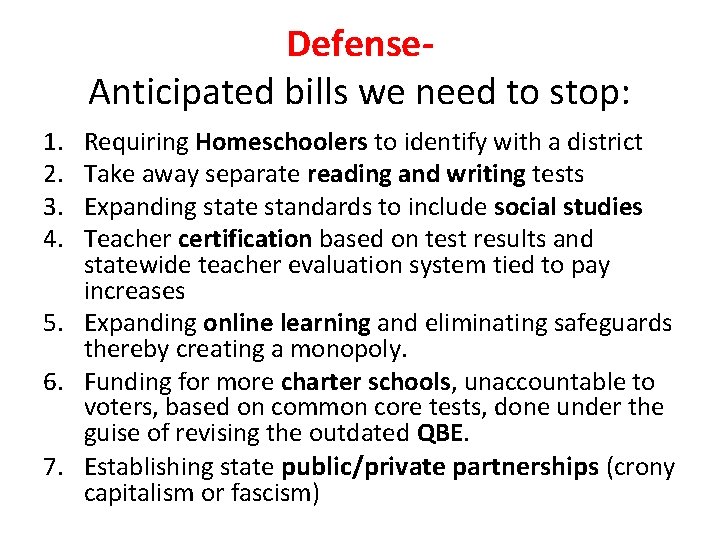 Defense-
Anticipated bills we need to stop:

1. Requiring Homeschoolers to identify with a district
2. Take away separate reading and writing tests
3. Expanding state standards to include social studies
4. Teacher certification based on test results and statewide teacher evaluation system tied to pay increases
5. Expanding online learning and eliminating safeguards thereby creating a monopoly.
6. Funding for more charter schools, unaccountable to voters, based on common core tests, done under the guise of revising the outdated QBE.
7. Establishing state public/private partnerships (crony capitalism or fascism)